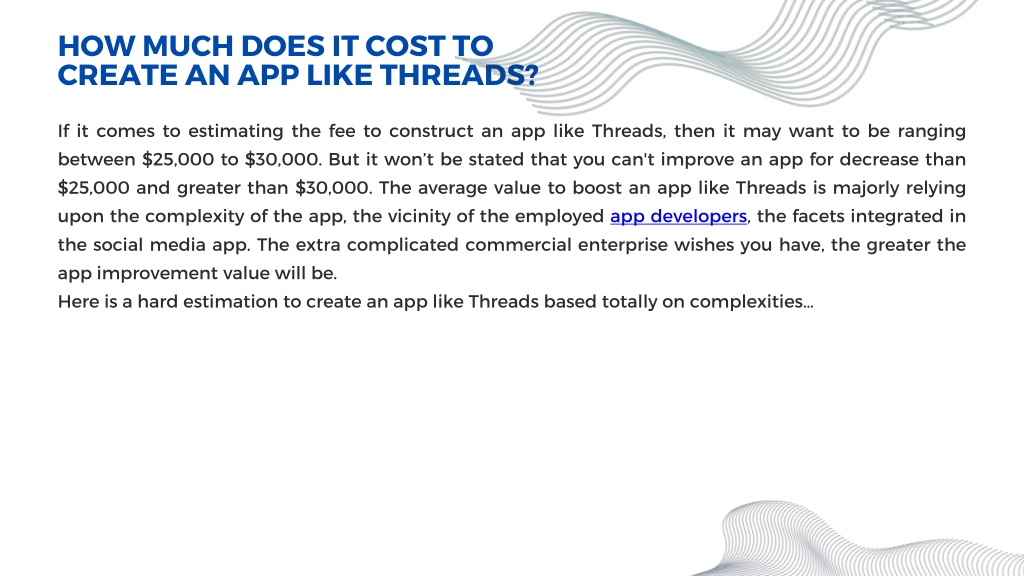 HOW MUCH DOES IT COST TO CREATE AN APP LIKE THREADS?

If it comes to estimating the fee to construct an app like Threads, then it may want to be ranging between \$25,000 to \$30,000. But it won't be stated that you can't improve an app for decrease than \$25,000 and greater than \$30,000. The average value to boost an app like Threads is majorly relying upon the complexity of the app, the vicinity of the employed app developers, the facets integrated in the social media app. The extra complicated commercial enterprise wishes you have, the greater the app improvement value will be.
Here is a hard estimation to create an app like Threads based totally on complexities...